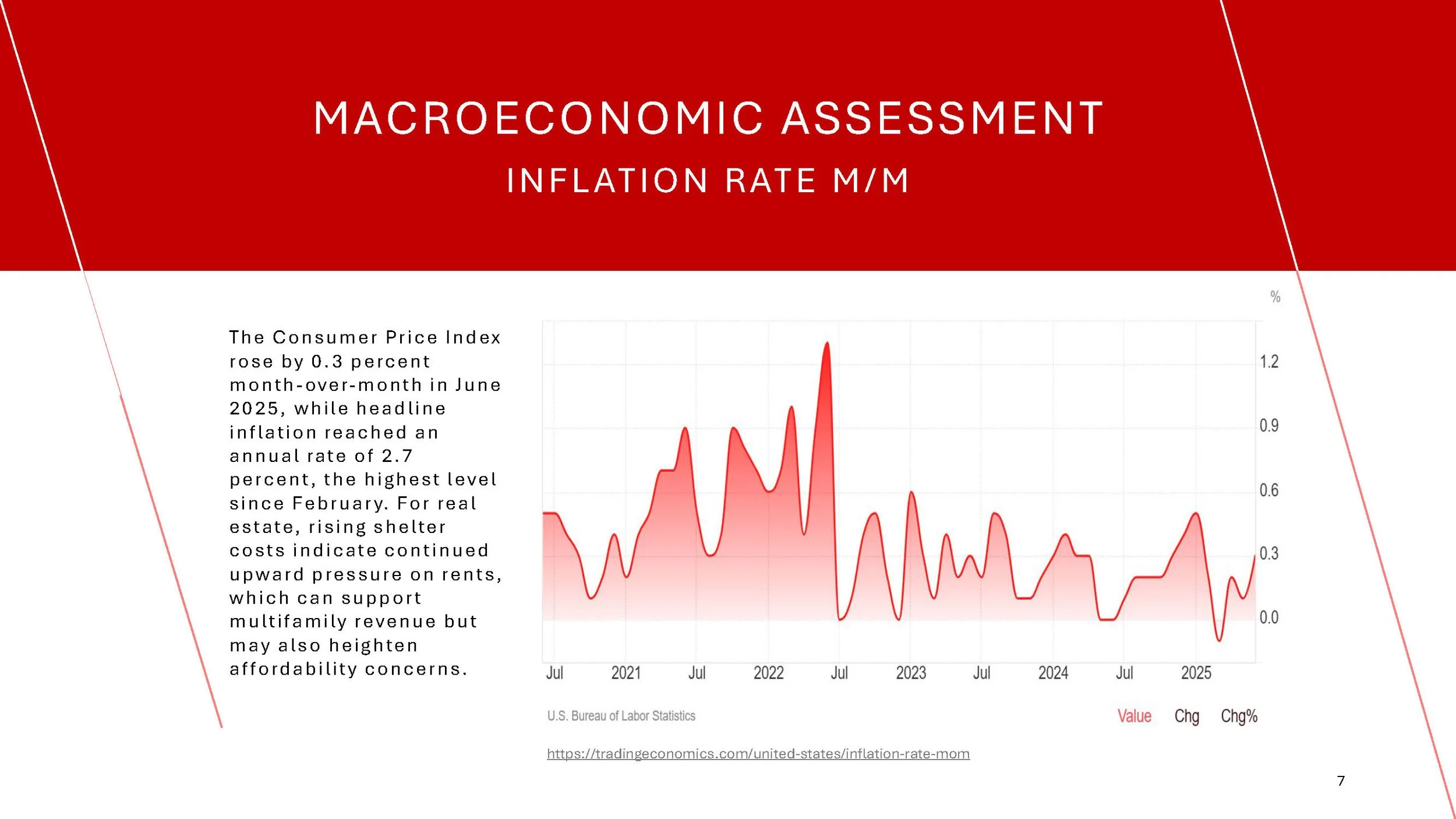 MACROECONOMIC ASSESSMENT

INFLATION RATE M/M

The Consumer Price Index rose by 0.3 percent month-over-month in June 2025, while headline inflation reached an annual rate of 2.7 percent, the highest level since February. For real estate, rising shelter costs indicate continued upward pressure on rents, which can support multifamily revenue but may also heighten affordability concerns.

%

1.2

0.9

0.6

0.3

0.0

Jul 2021 Jul 2022 Jul 2023 Jul 2024 Jul 2025

U.S. Bureau of Labor Statistics

Value Chg Chg%

https://tradingeconomics.com/united-states/inflation-rate-mom

7